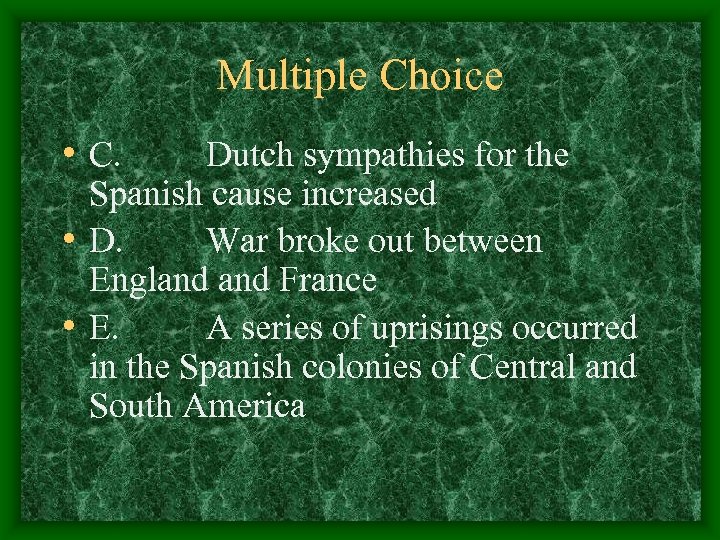 Multiple Choice

• C. Dutch sympathies for the Spanish cause increased
• D. War broke out between England and France
• E. A series of uprisings occurred in the Spanish colonies of Central and South America